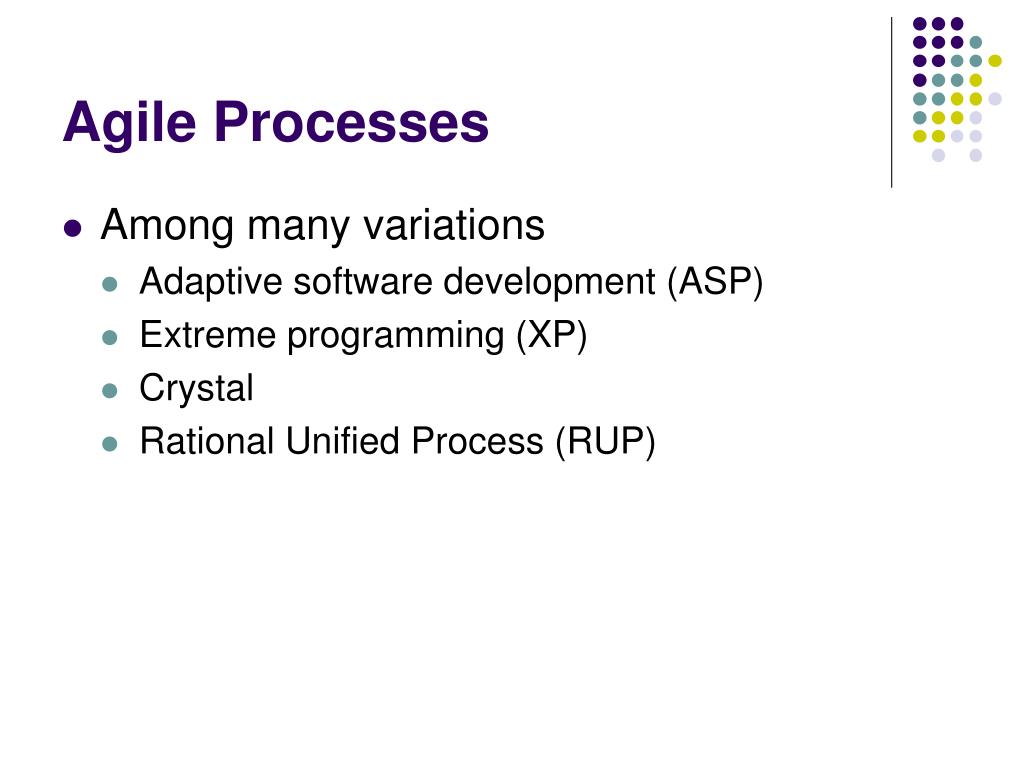 Agile Processes

- Among many variations
  - Adaptive software development (ASP)
  - Extreme programming (XP)
  - Crystal
  - Rational Unified Process (RUP)